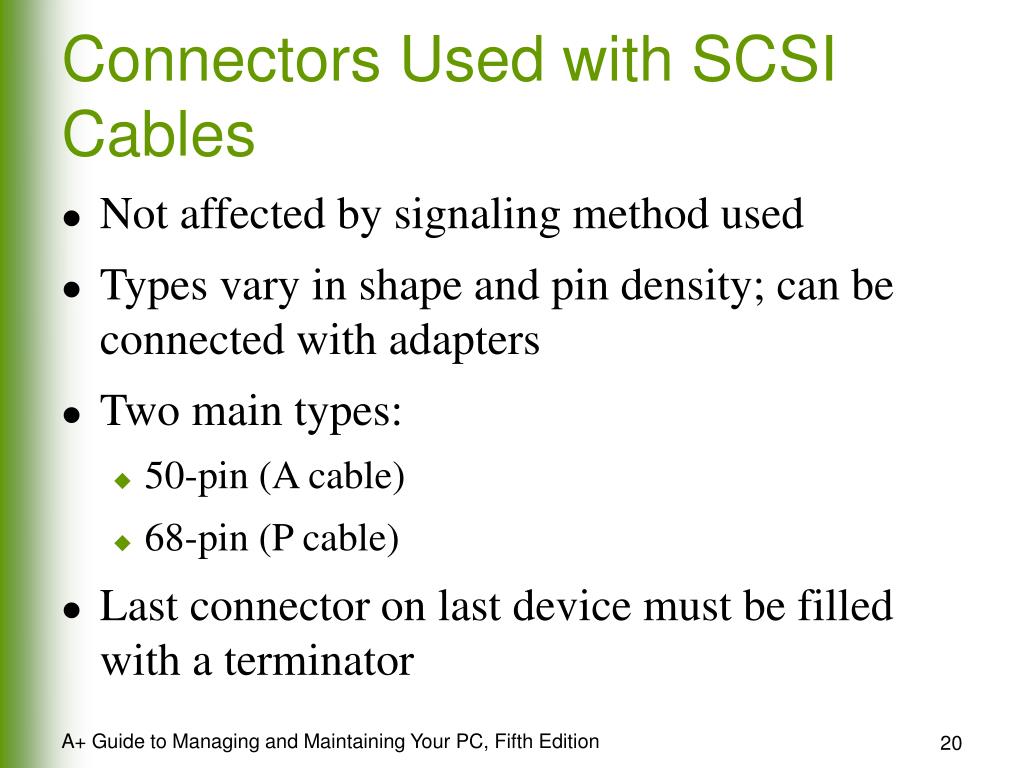 Connectors Used with SCSI Cables

- Not affected by signaling method used
- Types vary in shape and pin density; can be connected with adapters
- Two main types:
  - 50-pin (A cable)
  - 68-pin (P cable)
- Last connector on last device must be filled with a terminator

A+ Guide to Managing and Maintaining Your PC, Fifth Edition

20